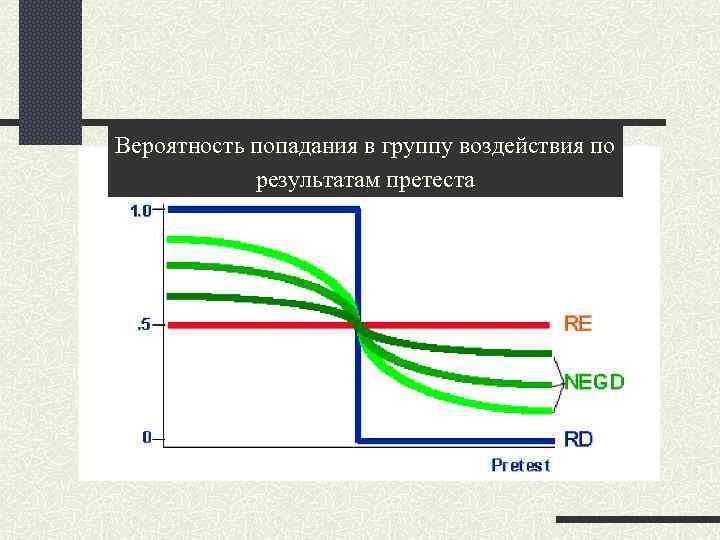 Вероятность попадания в группу воздействия по результатам претеста

1.0

.5

0

RE

NEGD

RD

Pretest